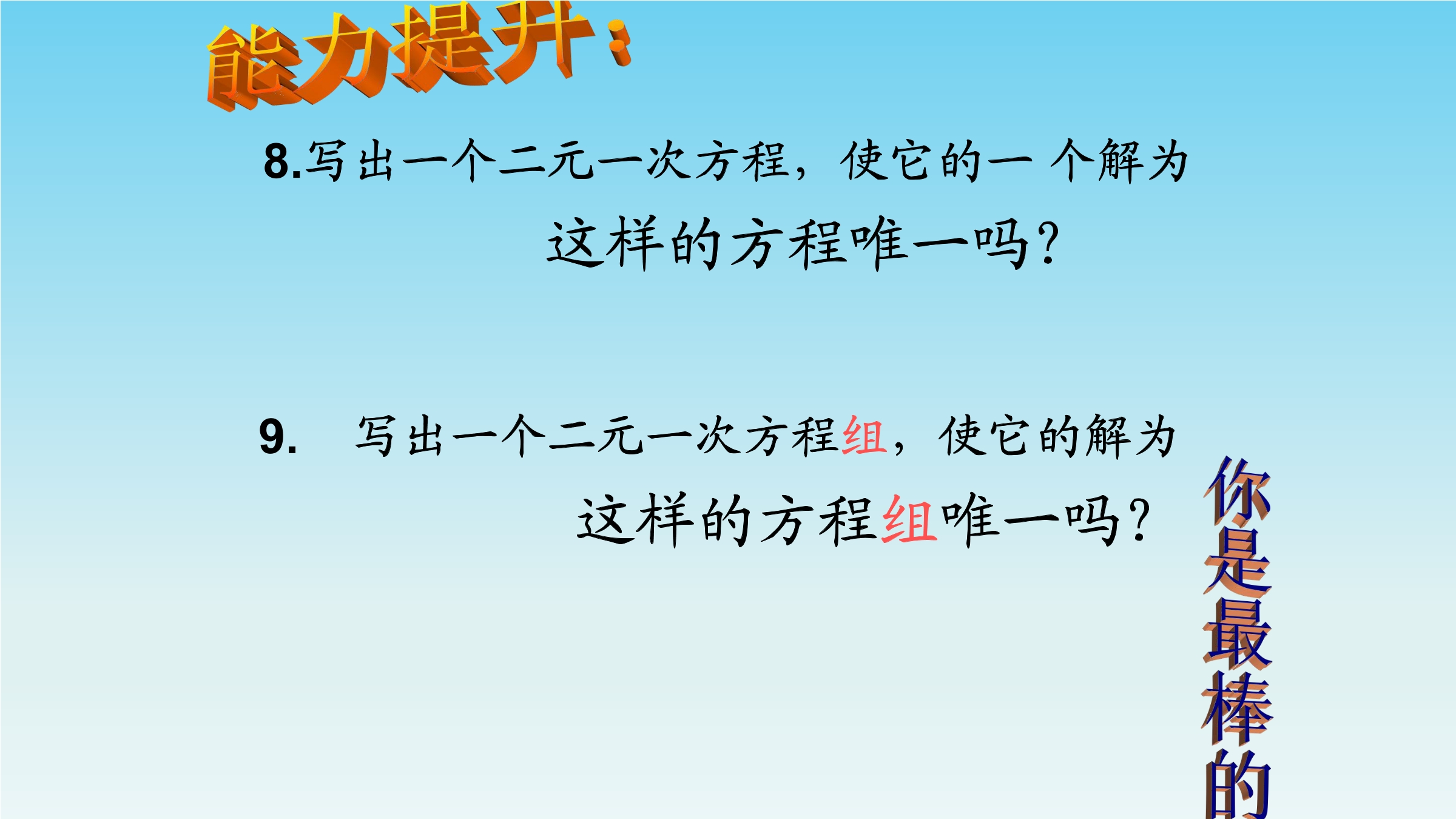 能力提升：

8.写出一个二元一次方程，使它的一 个解为

这样的方程唯一吗？

9. 写出一个二元一次方程组，使它的解为

这样的方程组唯一吗？

你是最棒的